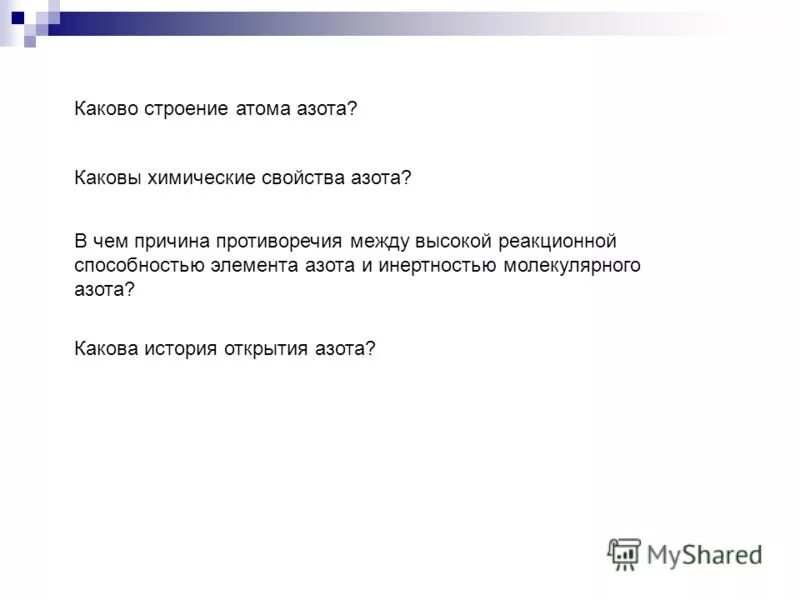 Каково строение атома азота?

Каковы химические свойства азота?

В чем причина противоречия между высокой реакционной способностью элемента азота и инертностью молекулярного азота?

Какова история открытия азота?

MyShared